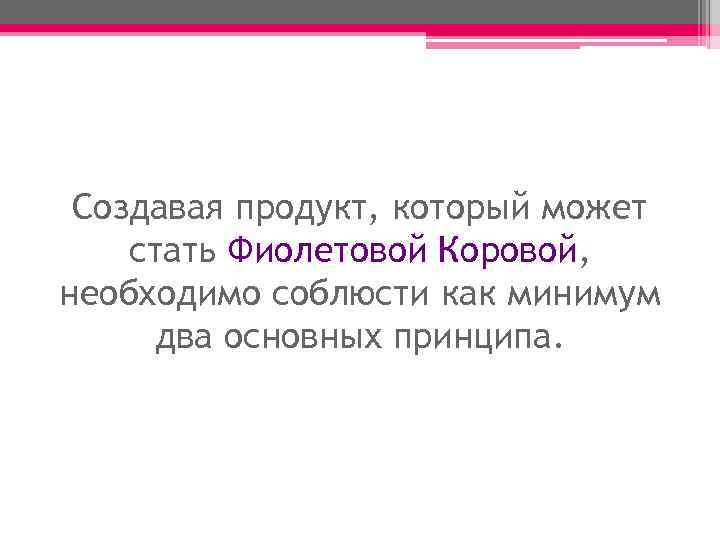 Создавая продукт, который может стать Фиолетовой Коровой, необходимо соблюсти как минимум два основных принципа.